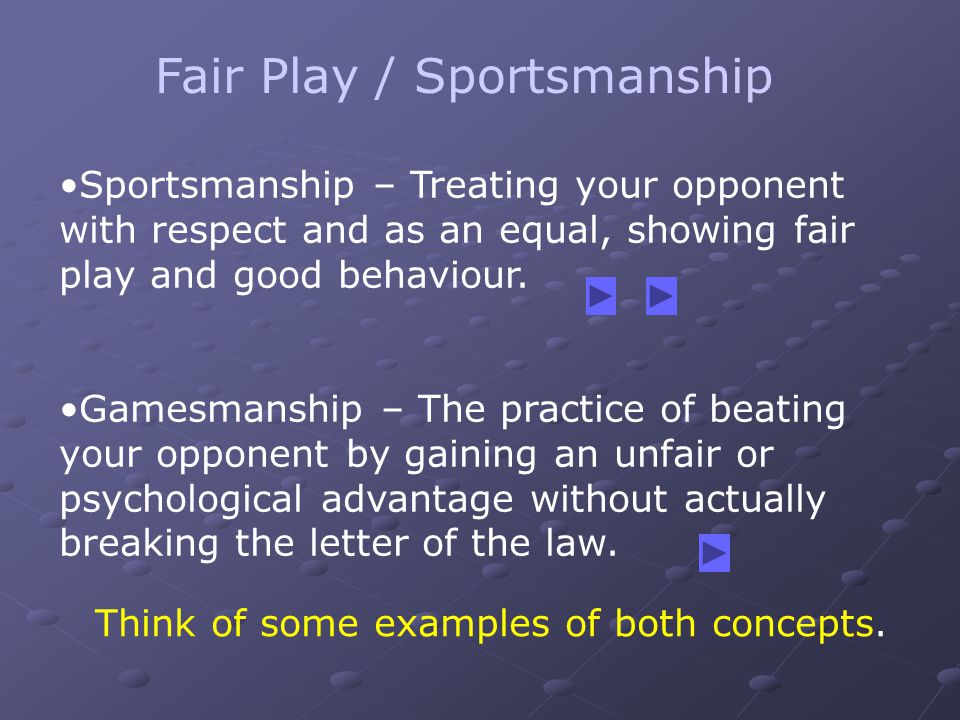 Fair Play / Sportsmanship

•Sportsmanship – Treating your opponent with respect and as an equal, showing fair play and good behaviour.

•Gamesmanship – The practice of beating your opponent by gaining an unfair or psychological advantage without actually breaking the letter of the law.

Think of some examples of both concepts.